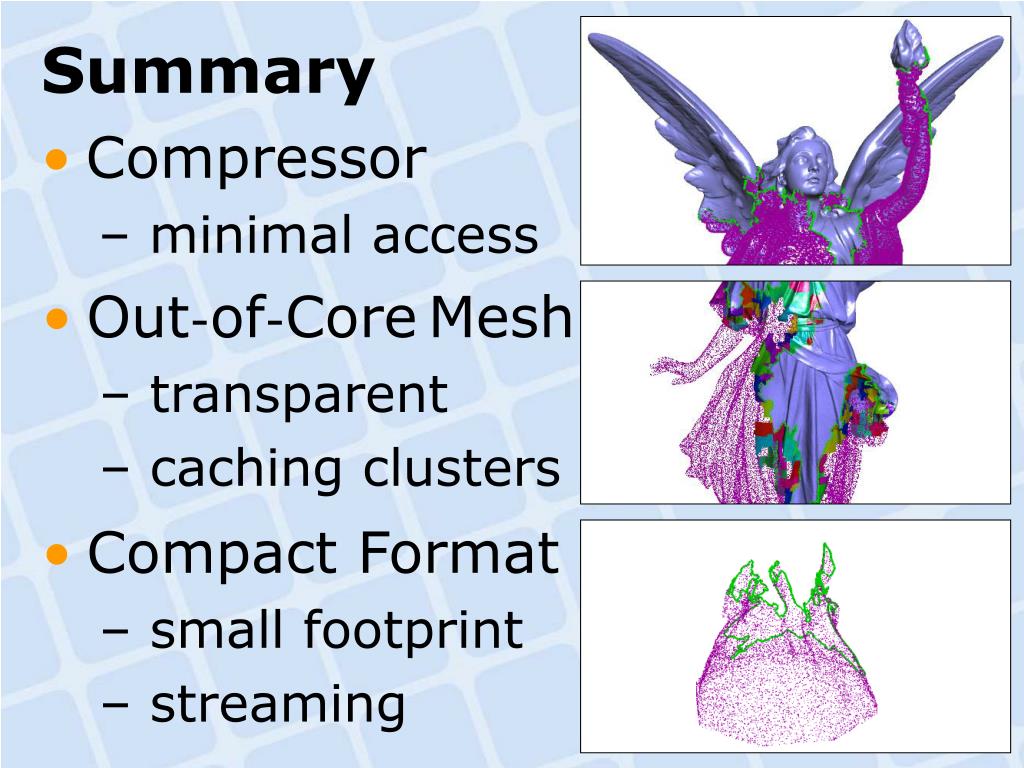 Summary

• Compressor
– minimal access

• Out-of-Core Mesh
– transparent
– caching clusters

• Compact Format
– small footprint
– streaming